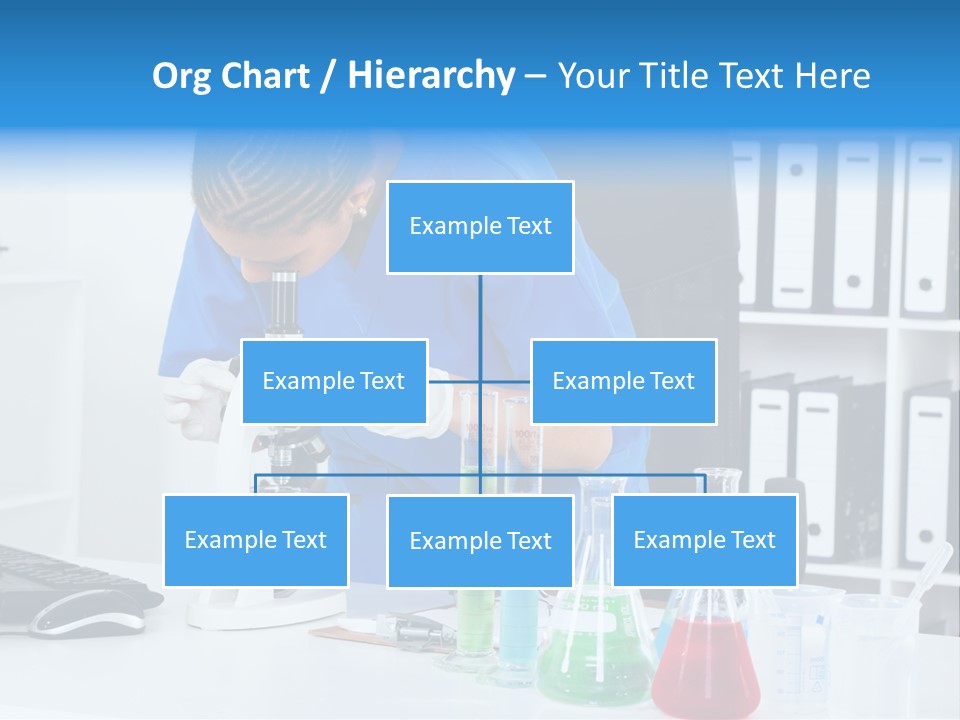 Org Chart / Hierarchy – Your Title Text Here

Example Text

Example Text

Example Text

Example Text

Example Text

Example Text